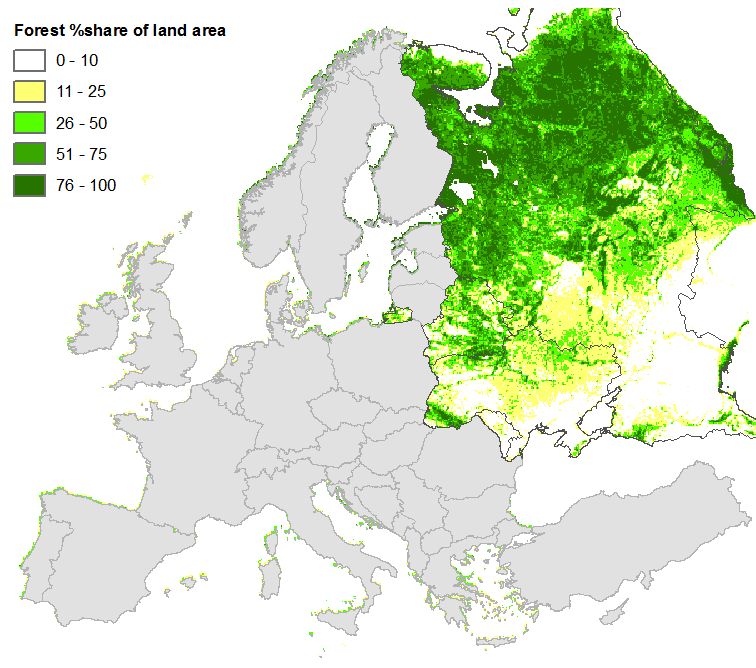 Forest %share of land area

0 - 10

11 - 25

26 - 50

51 - 75

76 - 100